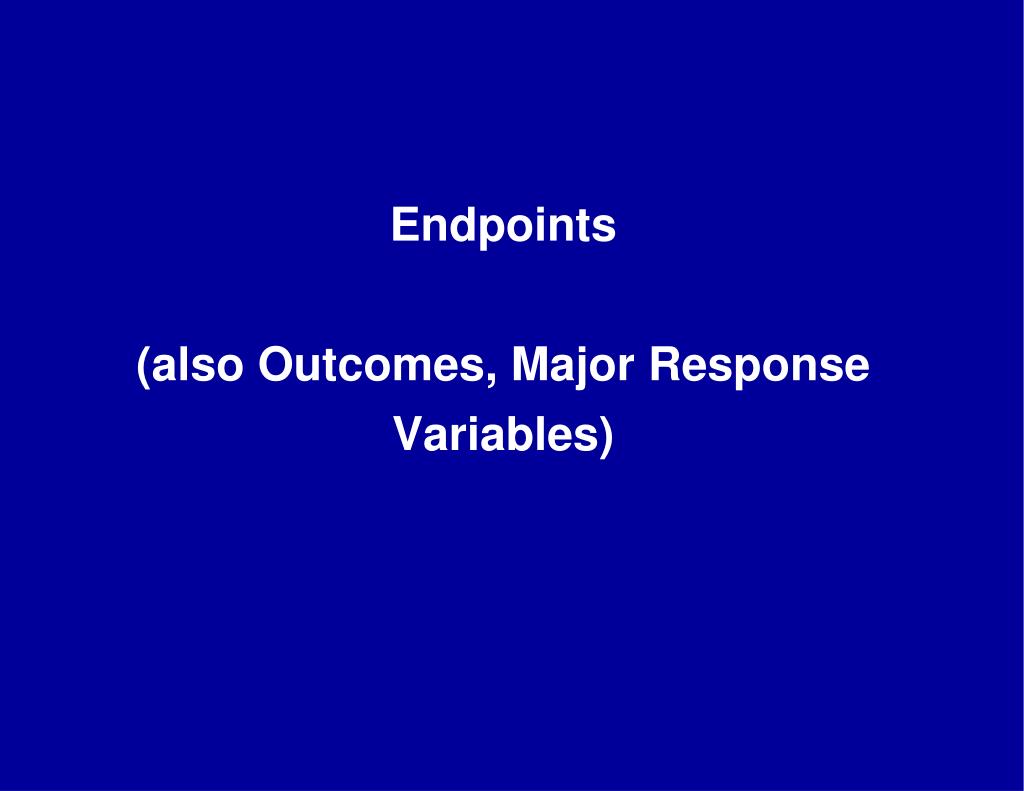 Endpoints

(also Outcomes, Major Response Variables)